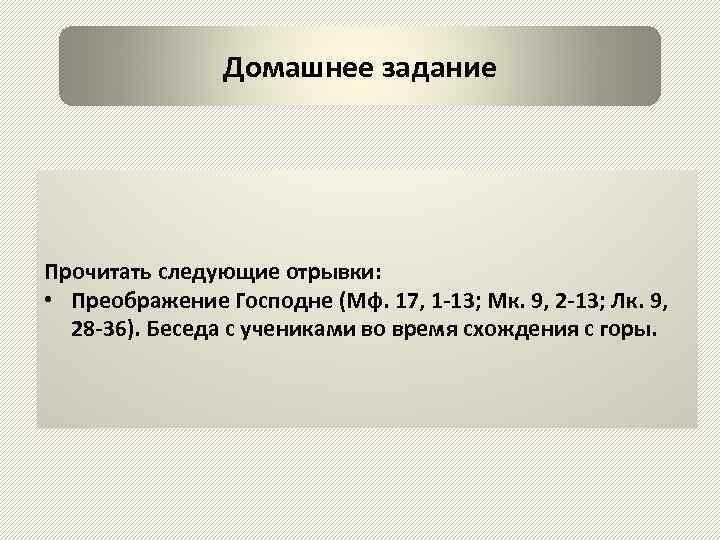 Домашнее задание

Прочитать следующие отрывки:
• Преображение Господне (Мф. 17, 1-13; Мк. 9, 2-13; Лк. 9, 28-36). Беседа с учениками во время схождения с горы.